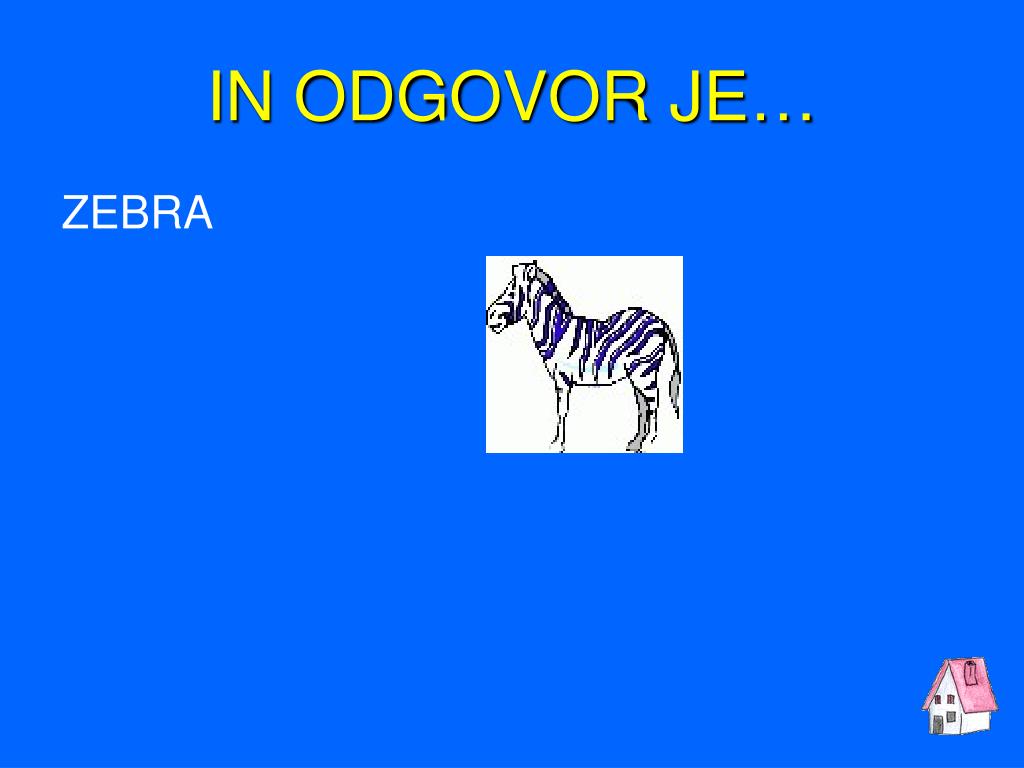 IN ODGOVOR JE…

ZEBRA